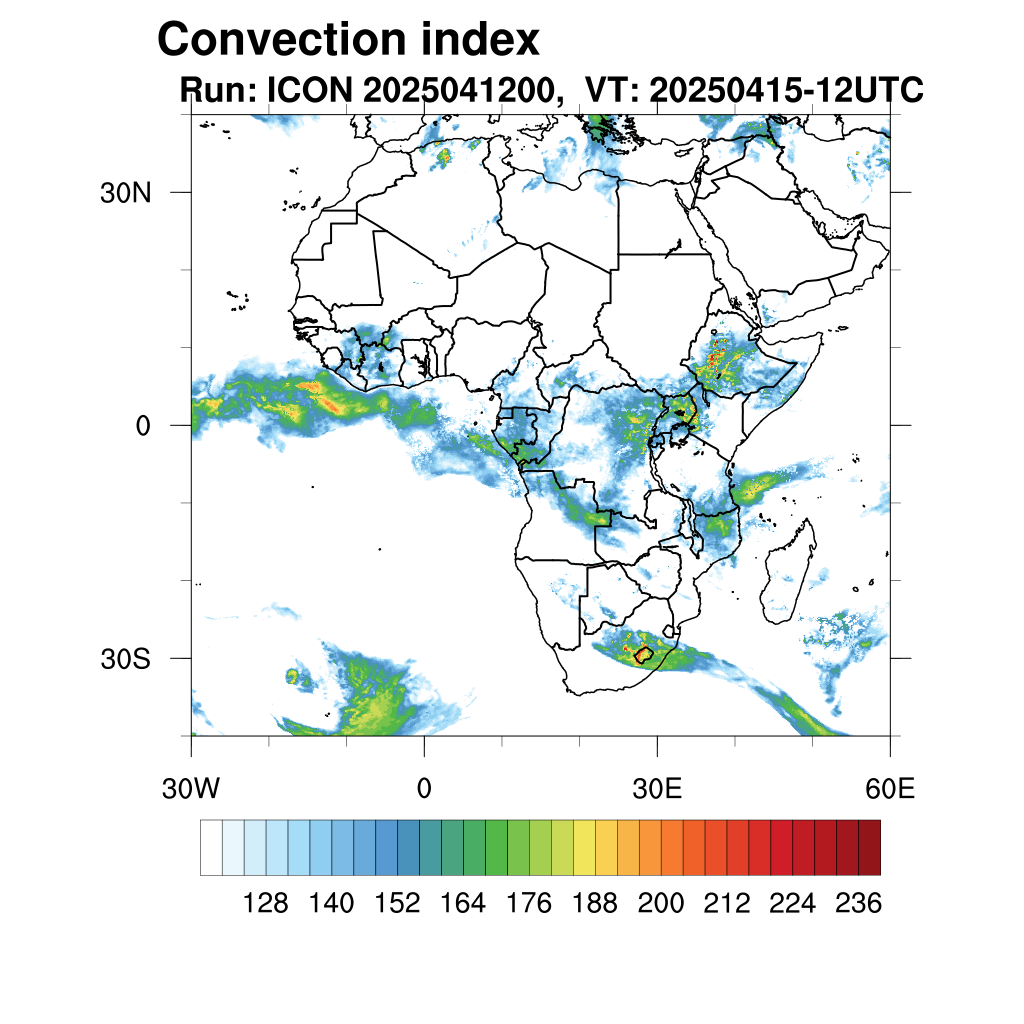 Convection index
Run: ICON 2025041200, VT: 20250415-12UTC

30N
0
30S

30W
0
30E
60E

128 140 152 164 176 188 200 212 224 236